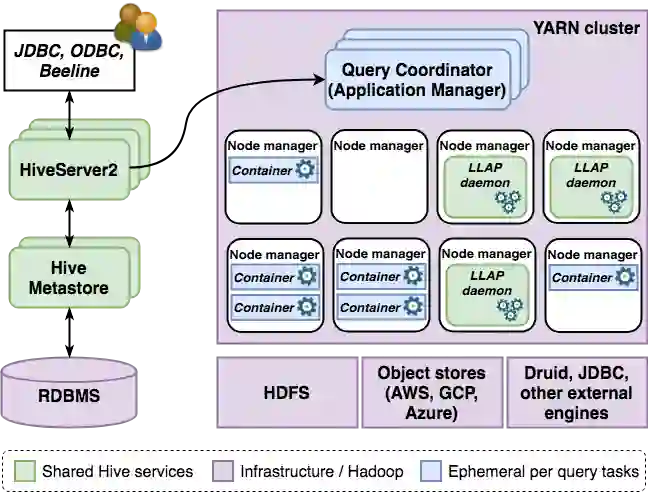 JDBC, ODBC, Beeline

HiveServer2

Hive Metastore

RDBMS

YARN cluster

Query Coordinator (Application Manager)

Node manager
Container

Node manager

Node manager
LLAP daemon

Node manager
LLAP daemon

Node manager
Container
Container

Node manager
Container
Container

Node manager
LLAP daemon

Node manager
Container

HDFS

Object stores (AWS, GCP, Azure)

Druid, JDBC, other external engines

Shared Hive services
Infrastructure / Hadoop
Ephemeral per query tasks